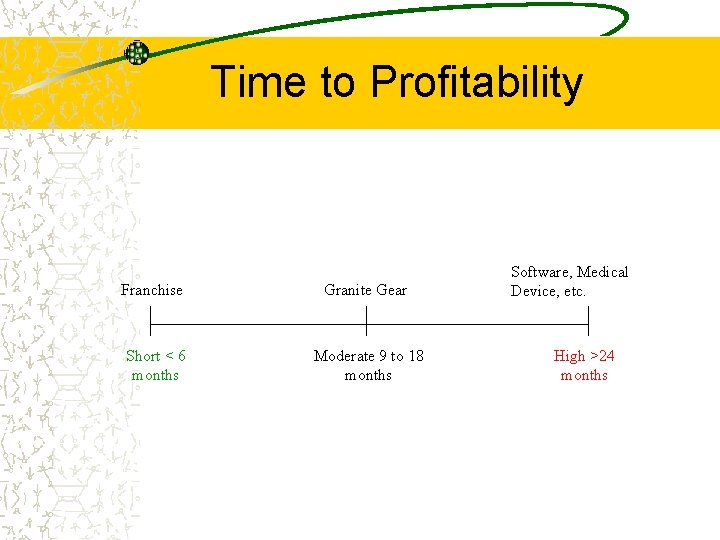 Time to Profitability

Franchise

Granite Gear

Software, Medical Device, etc.

Short < 6 months

Moderate 9 to 18 months

High >24 months